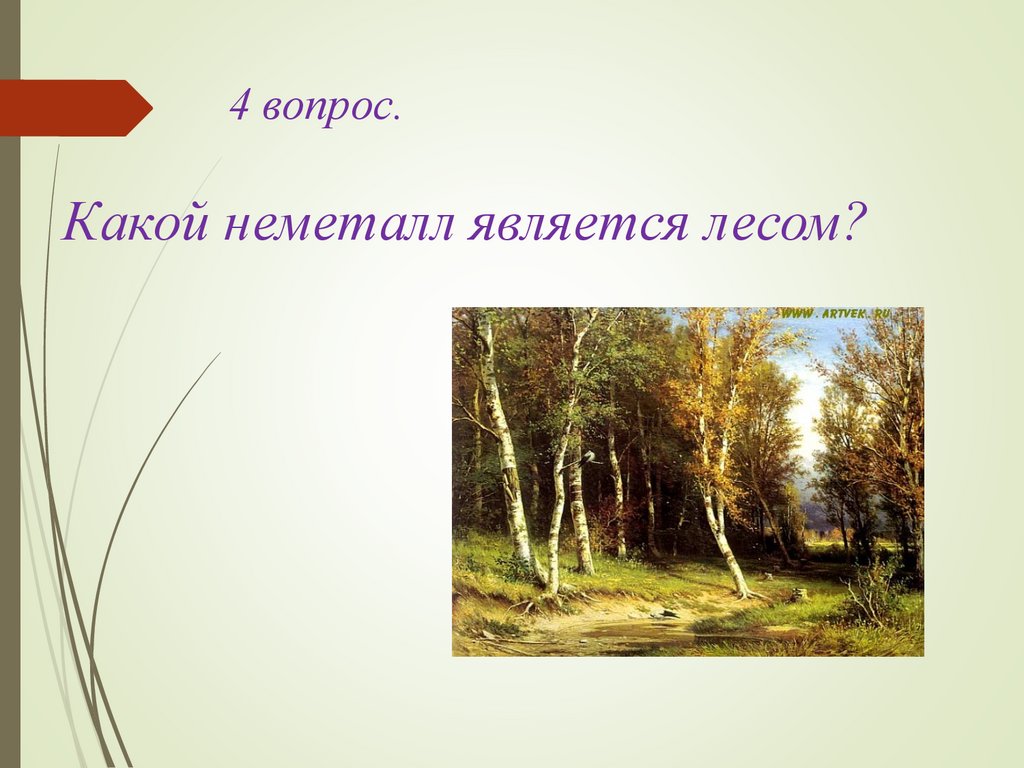 4 вопрос.

Какой неметалл является лесом?

WWW.ARTVEK.RU